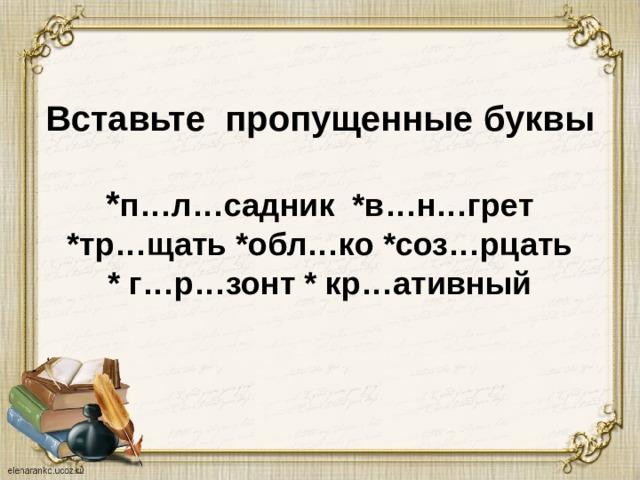 Вставьте пропущенные буквы

*п…л…садник *в…н…грет
*тр…щать *обл…ко *соз…рцать
* г…р…зонт * кр…ативный

elenarankc.ucoz.ru